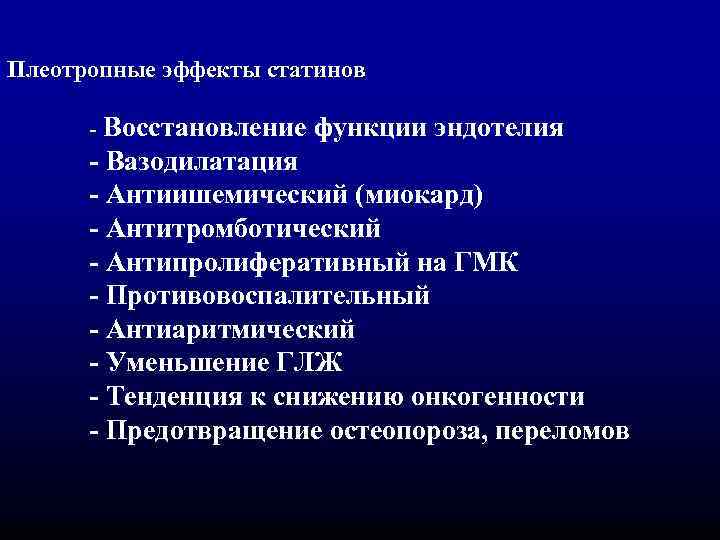 Плеотропные эффекты статинов

- Восстановление функции эндотелия
- Вазодилатация
- Антиишемический (миокард)
- Антитромботический
- Антипролиферативный на ГМК
- Противовоспалительный
- Антиаритмический
- Уменьшение ГЛЖ
- Тенденция к снижению онкогенности
- Предотвращение остеопороза, переломов